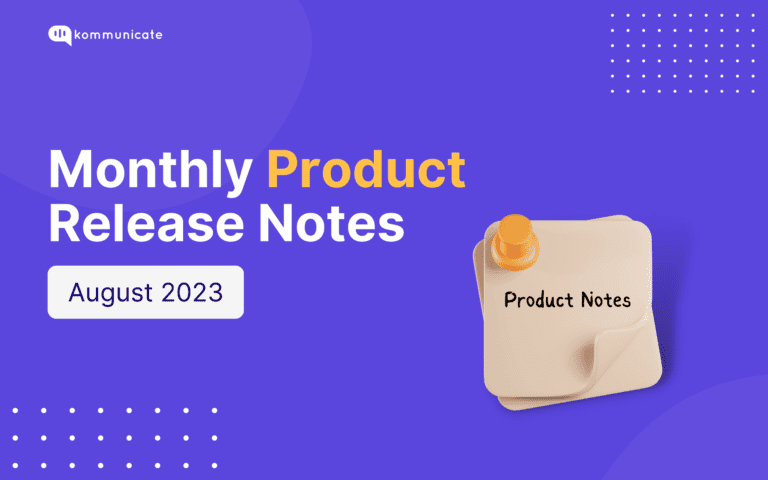 kommunicate

Monthly Product Release Notes

August 2023

Product Notes